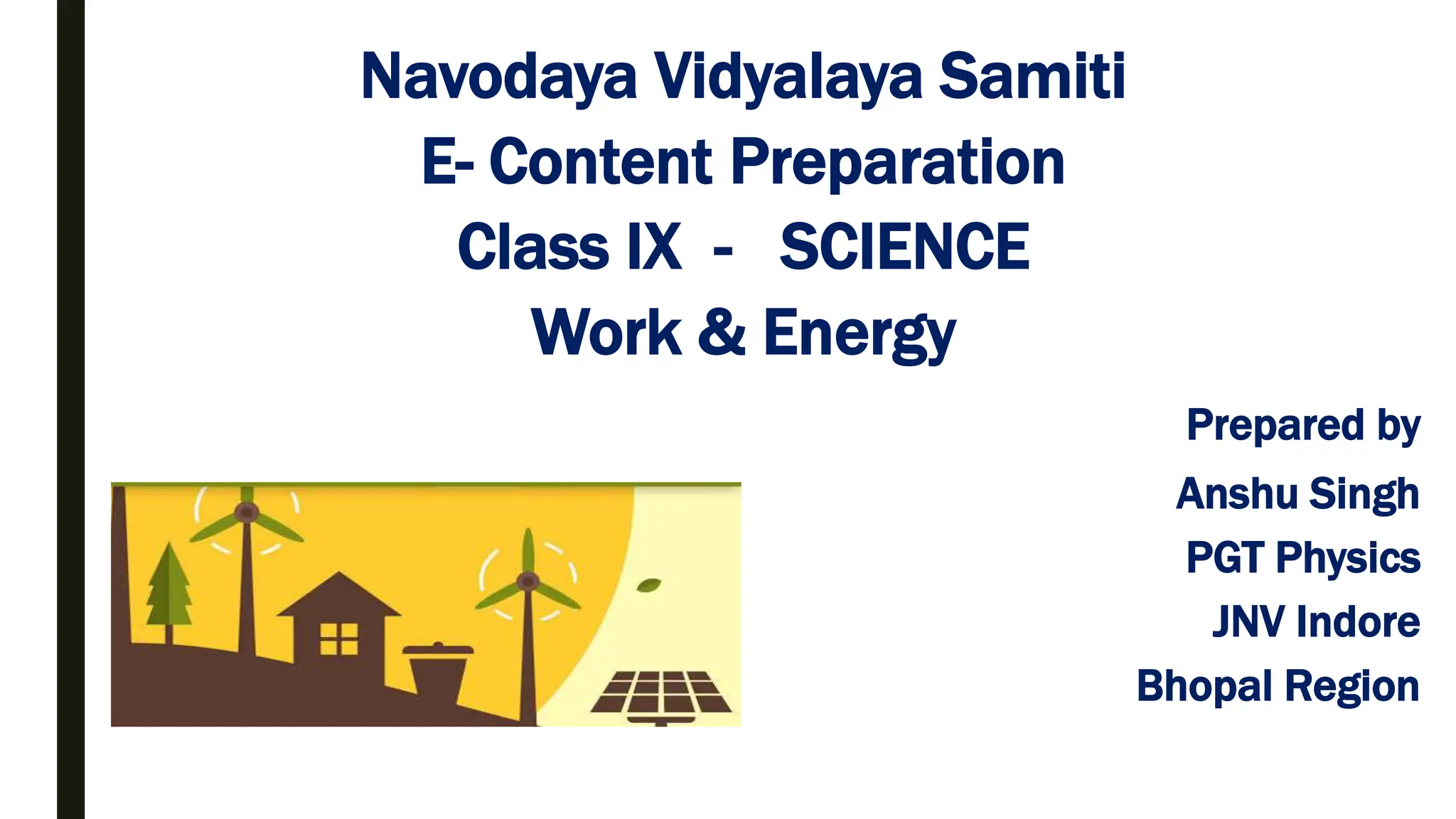 Navodaya Vidyalaya Samiti
E- Content Preparation
Class IX - SCIENCE
Work & Energy

Prepared by
Anshu Singh
PGT Physics
JNV Indore
Bhopal Region